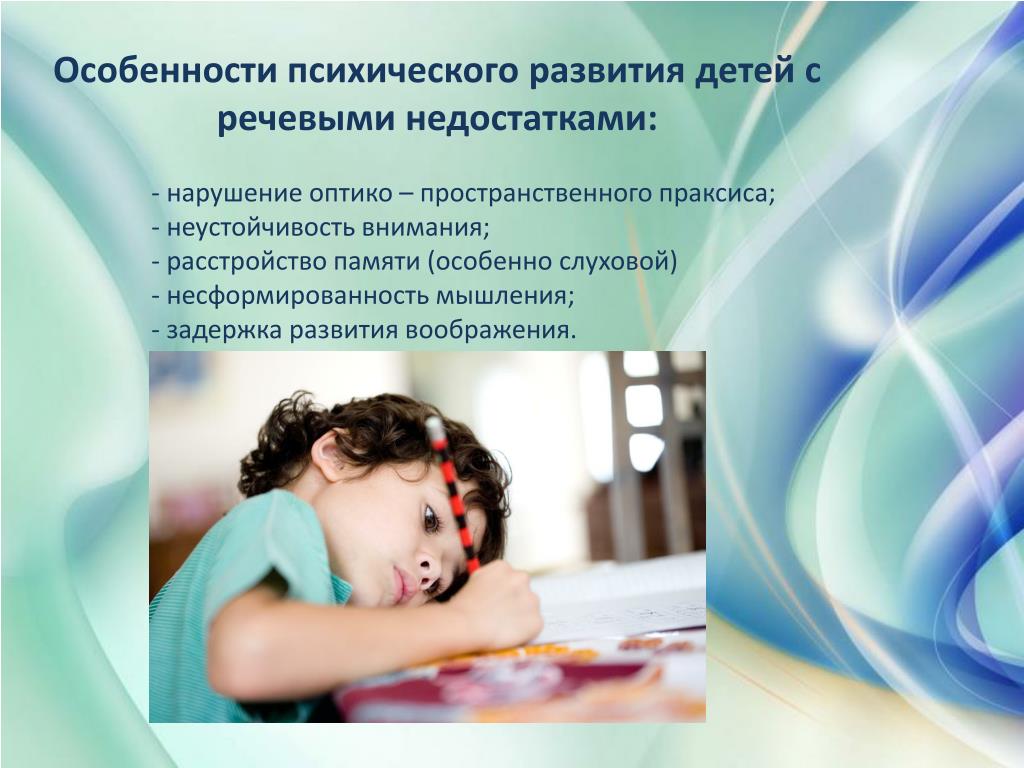 Особенности психического развития детей с речевыми недостатками:

- нарушение оптико – пространственного праксиса;
- неустойчивость внимания;
- расстройство памяти (особенно слуховой)
- несформированность мышления;
- задержка развития воображения.